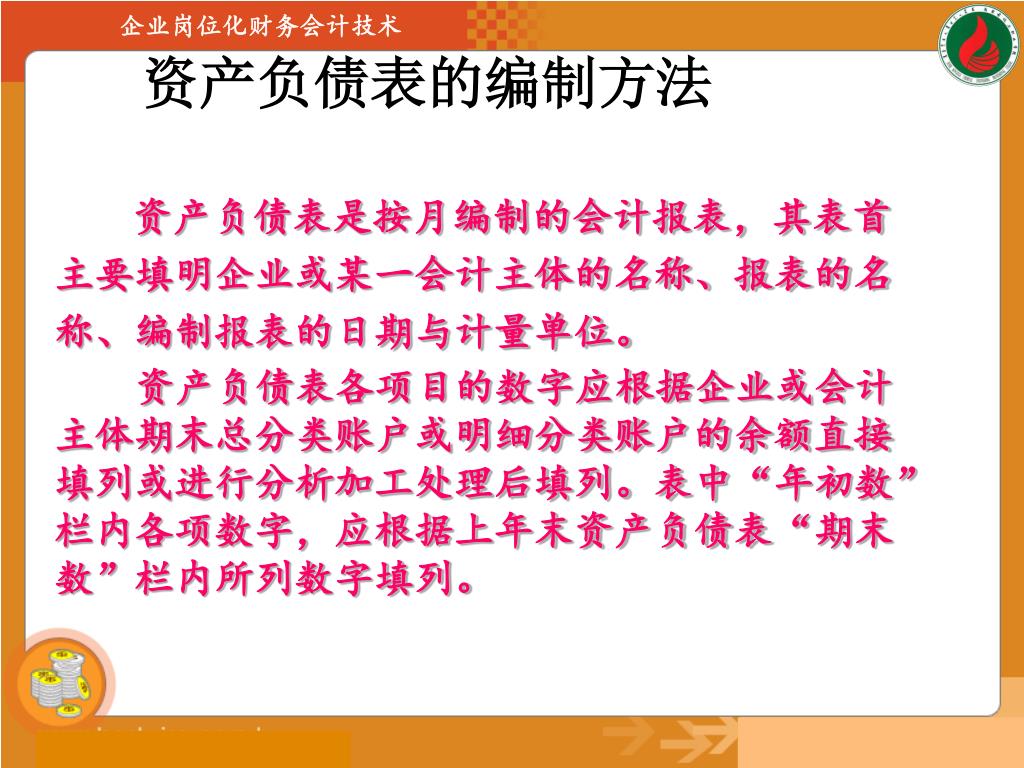 企业岗位化财务会计技术

资产负债表的编制方法

资产负债表是按月编制的会计报表，其表首主要填明企业或某一会计主体的名称、报表的名称、编制报表的日期与计量单位。

资产负债表各项目的数字应根据企业或会计主体期末总分类账户或明细分类账户的余额直接填列或进行分析加工处理后填列。表中“年初数”栏内各项数字，应根据上年末资产负债表“期末数”栏内所列数字填列。